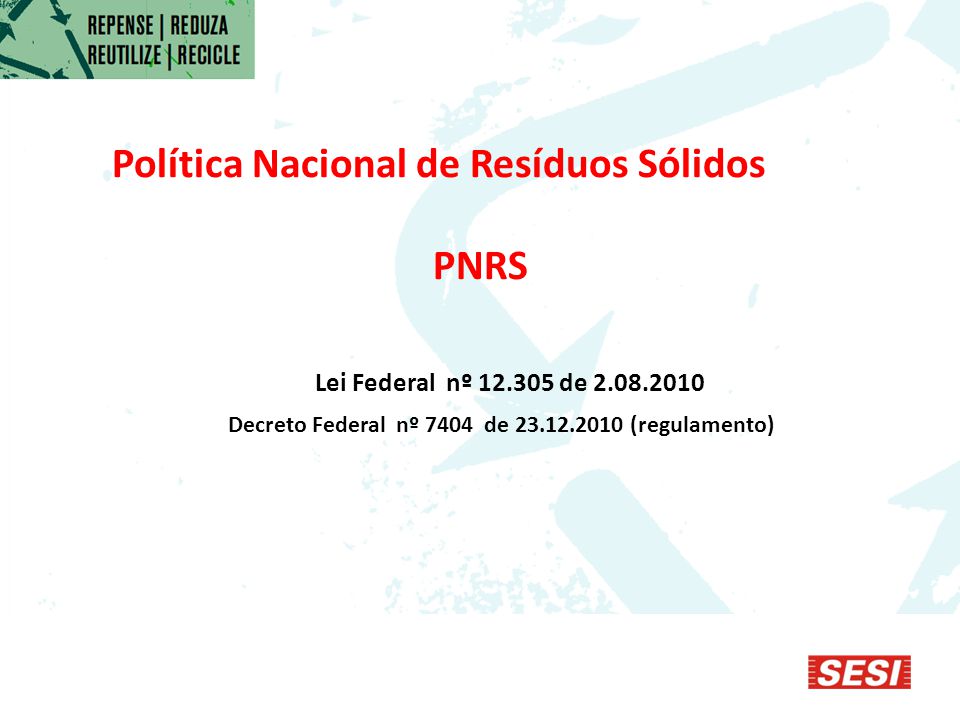 REPENSE | REDUZA
REUTILIZE | RECICLE

Política Nacional de Resíduos Sólidos

PNRS

Lei Federal nº 12.305 de 2.08.2010

Decreto Federal nº 7404 de 23.12.2010 (regulamento)

SESI